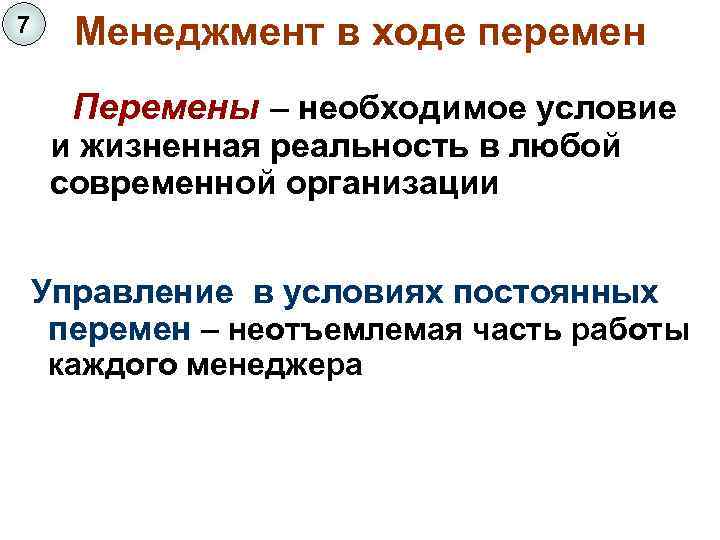 7

Менеджмент в ходе перемен

Перемены – необходимое условие и жизненная реальность в любой современной организации

Управление в условиях постоянных перемен – неотъемлемая часть работы каждого менеджера